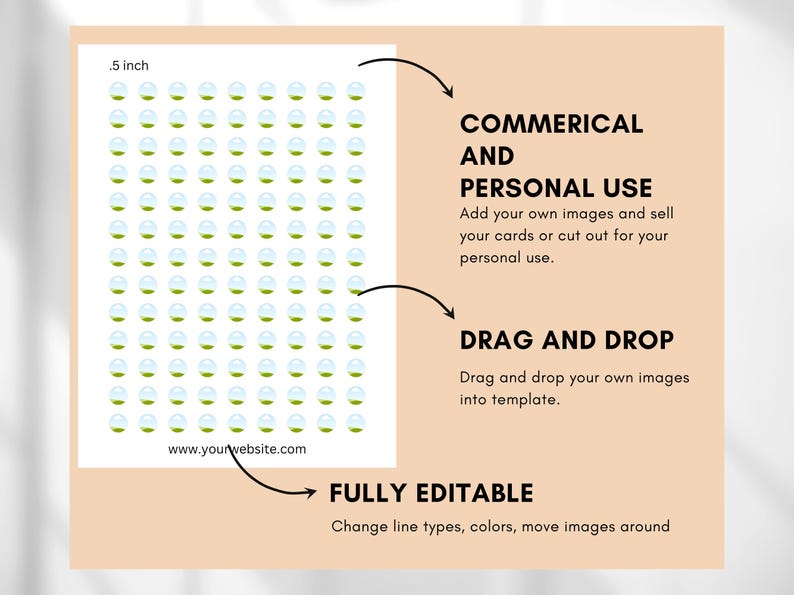 .5 inch

www.yourwebsite.com

COMMERICAL AND PERSONAL USE

Add your own images and sell your cards or cut out for your personal use.

DRAG AND DROP

Drag and drop your own images into template.

FULLY EDITABLE

Change line types, colors, move images around